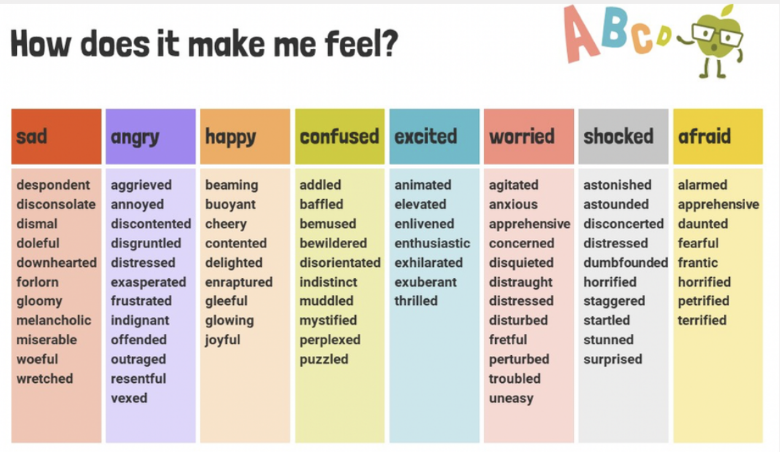 How does it make me feel?

ABCD

| sad | angry | happy | confused | excited | worried | shocked | afraid |
|---|---|---|---|---|---|---|---|
| despondent | aggrieved | beaming | addled | animated | agitated | astonished | alarmed |
| disconsolate | annoyed | buoyant | baffled | elevated | anxious | astounded | apprehensive |
| dismal | discontented | cheery | bemused | enlivened | apprehensive | disconcerted | daunted |
| doleful | disgruntled | contented | bewildered | enthusiastic | concerned | distressed | fearful |
| downhearted | distressed | delighted | disorientated | exhilarated | disquieted | dumbfounded | frantic |
| forlorn | exasperated | enraptured | indistinct | exuberant | distraught | horrified | horrified |
| gloomy | frustrated | gleeful | muddled | thrilled | distressed | staggered | petrified |
| melancholic | indignant | glowing | mystified | | disturbed | startled | terrified |
| miserable | offended | joyful | perplexed | | fretful | stunned | |
| woeful | outraged | | puzzled | | perturbed | surprised | |
| wretched | resentful | | | | troubled | | |
| | vexed | | | | uneasy | | |